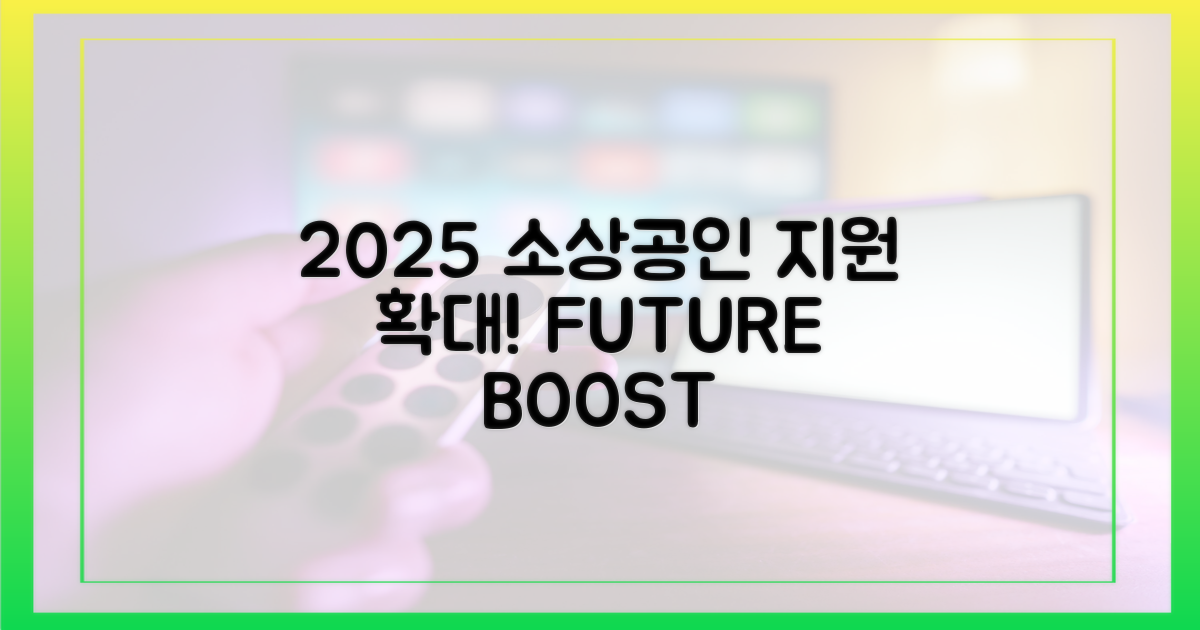 2025 소상공인 지원 확대! FUTURE BOOST